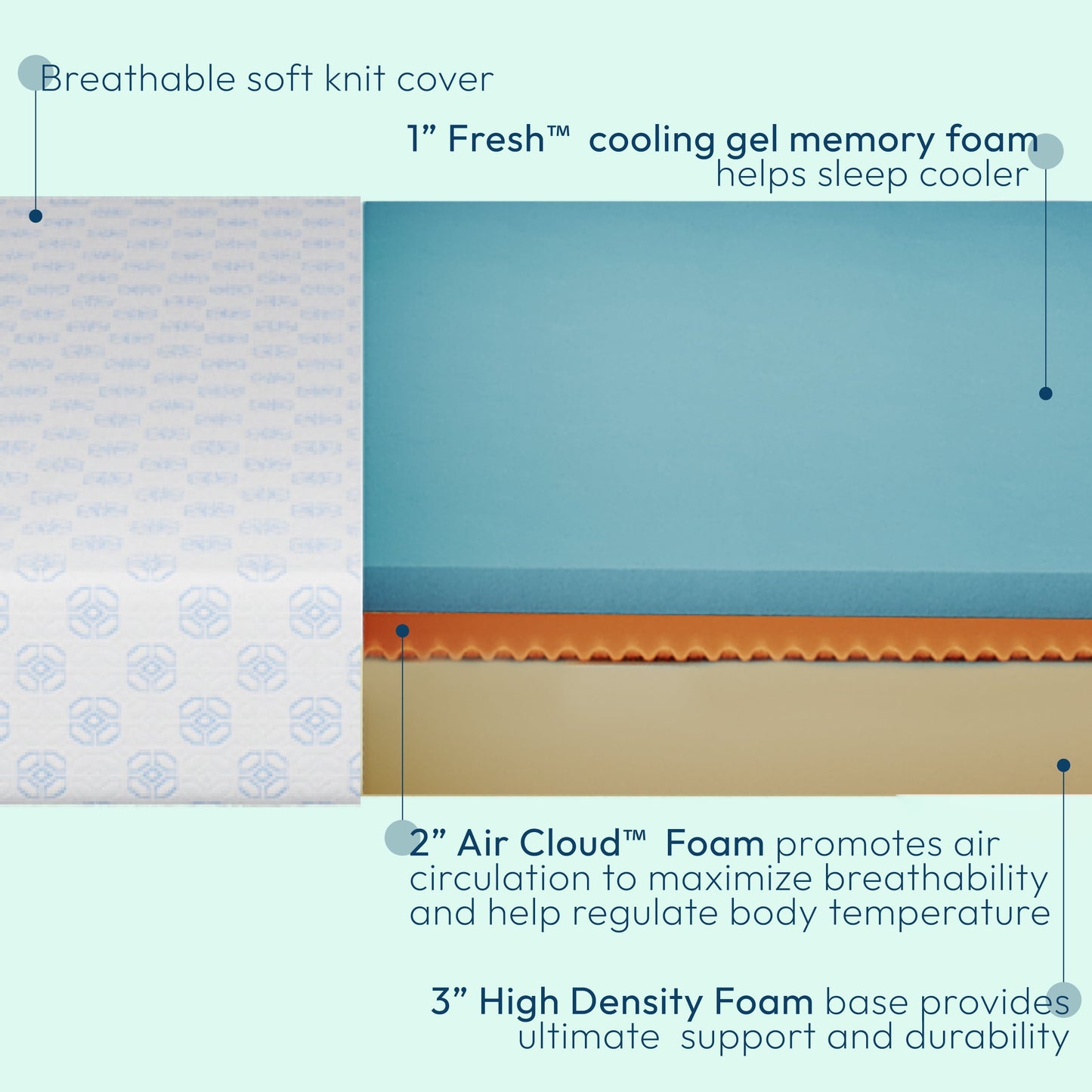 Breathable soft knit cover

1” Fresh™ cooling gel memory foam helps sleep cooler

2” Air Cloud™ Foam promotes air circulation to maximize breathability and help regulate body temperature

3” High Density Foam base provides ultimate support and durability